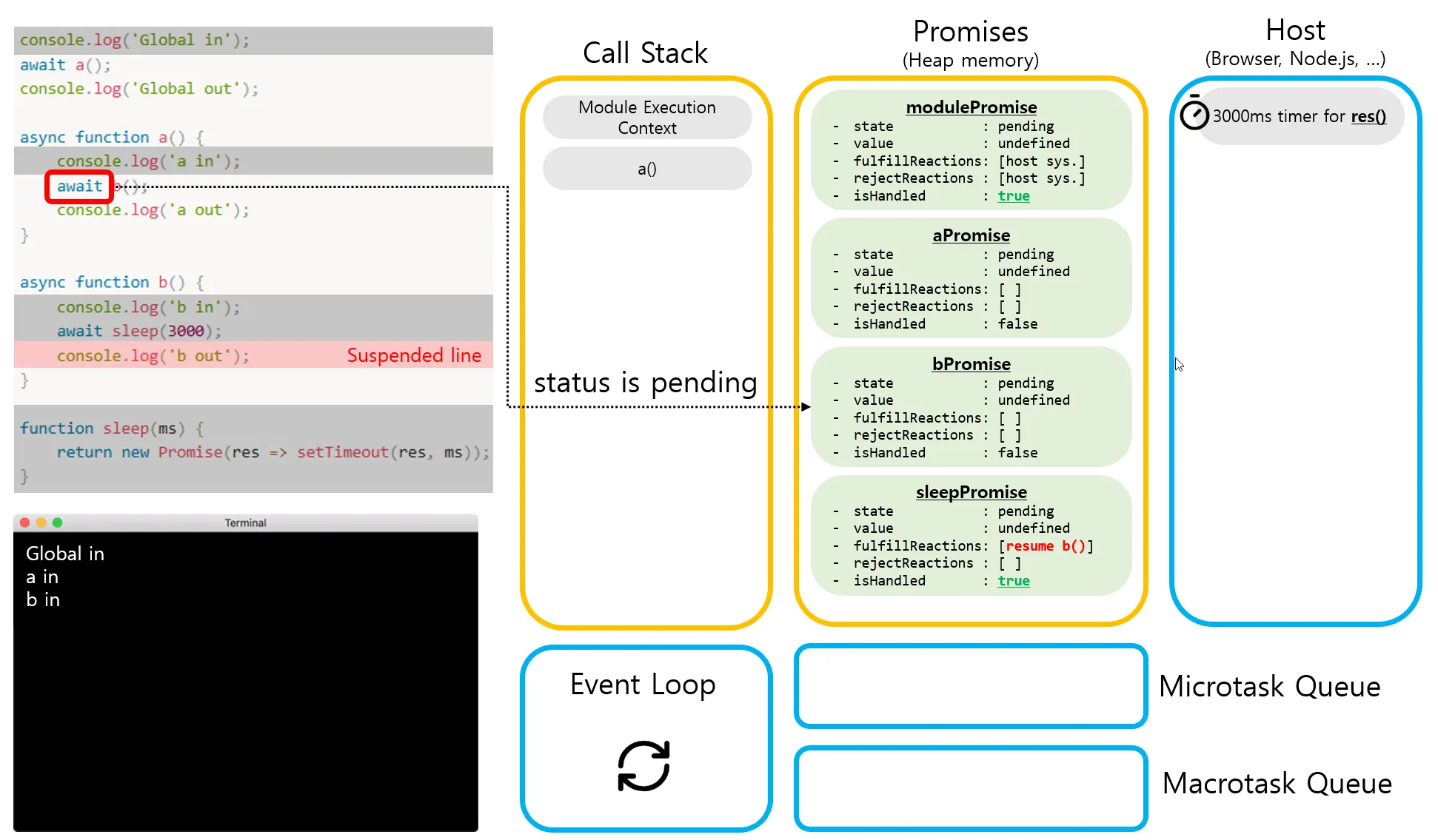 console.log('Global in');
await a();
console.log('Global out');

async function a() {
  console.log('a in');
  await b();
  console.log('a out');
}

async function b() {
  console.log('b in');
  await sleep(3000);
  console.log('b out'); Suspended line
}

function sleep(ms) {
  return new Promise(res => setTimeout(res, ms));
}

Terminal

Global in
a in
b in

Call Stack

Module Execution Context

a()

status is pending

Promises
(Heap memory)

modulePromise
- state : pending
- value : undefined
- fulfillReactions: [host sys.]
- rejectReactions : [host sys.]
- isHandled : true

aPromise
- state : pending
- value : undefined
- fulfillReactions: [ ]
- rejectReactions : [ ]
- isHandled : false

bPromise
- state : pending
- value : undefined
- fulfillReactions: [ ]
- rejectReactions : [ ]
- isHandled : false

sleepPromise
- state : pending
- value : undefined
- fulfillReactions: [resume b()]
- rejectReactions : [ ]
- isHandled : true

Host
(Browser, Node.js, ...)

3000ms timer for res()

Event Loop

Microtask Queue

Macrotask Queue